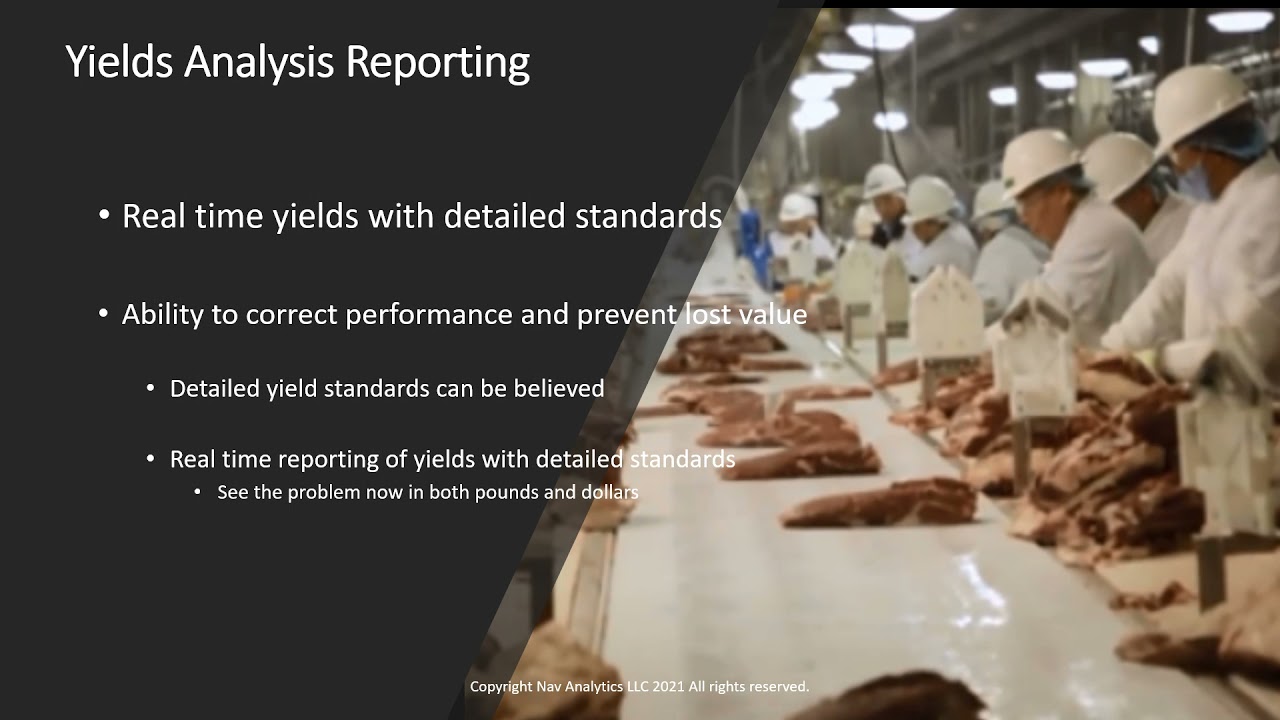 Yields Analysis Reporting

• Real time yields with detailed standards

• Ability to correct performance and prevent lost value

• Detailed yield standards can be believed

• Real time reporting of yields with detailed standards

• See the problem now in both pounds and dollars

Copyright Nav Analytics LLC 2021 All rights reserved.